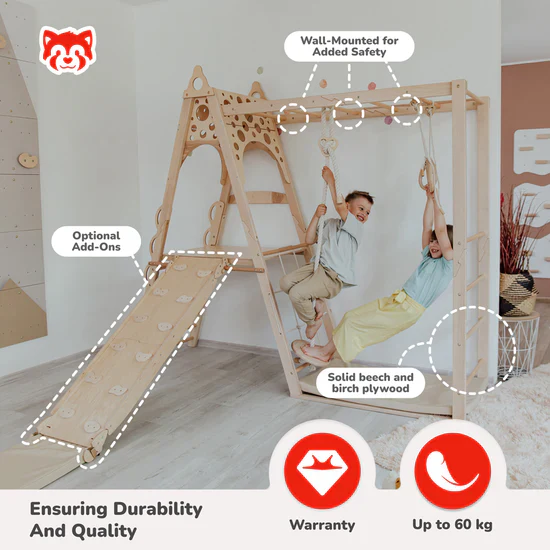 Wall-Mounted for
Added Safety

Optional
Add-Ons

Solid beech and
birch plywood

Ensuring Durability
And Quality

Warranty

Up to 60 kg